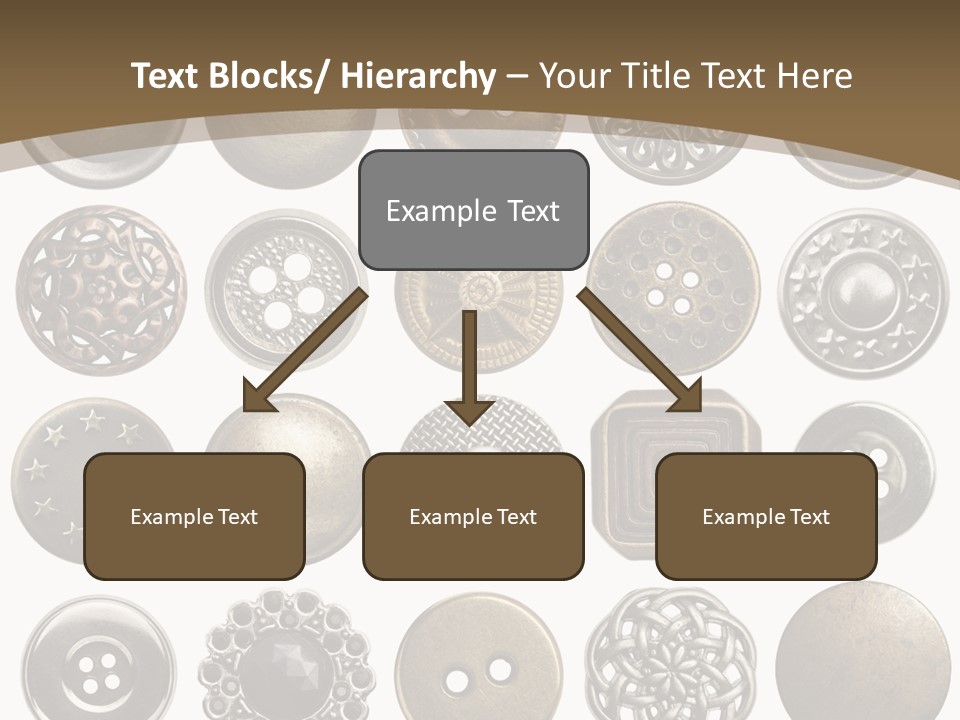 Text Blocks/ Hierarchy – Your Title Text Here

Example Text

Example Text

Example Text

Example Text